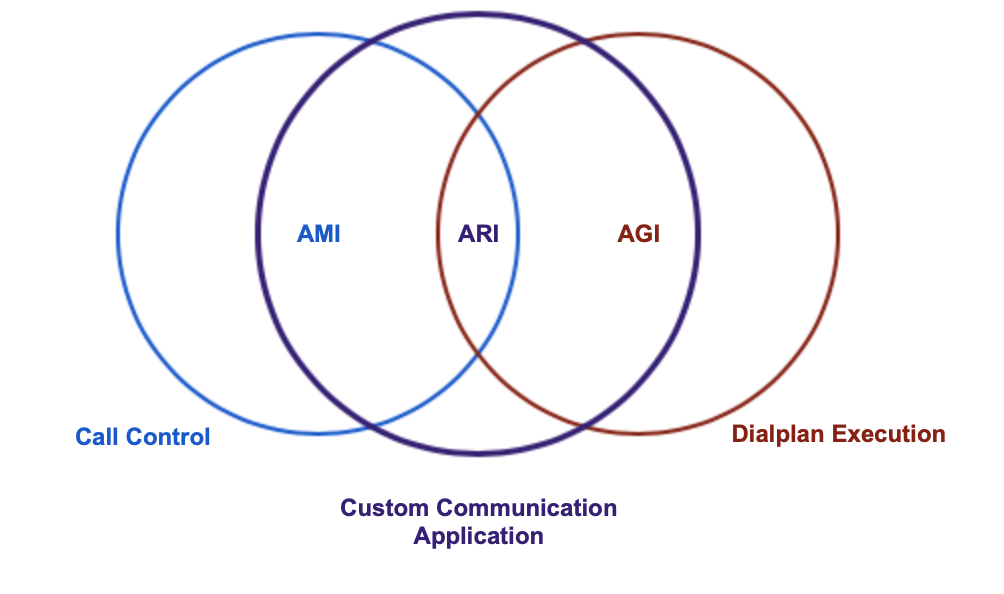 AMI

ARI

AGI

Call Control

Dialplan Execution

Custom Communication Application